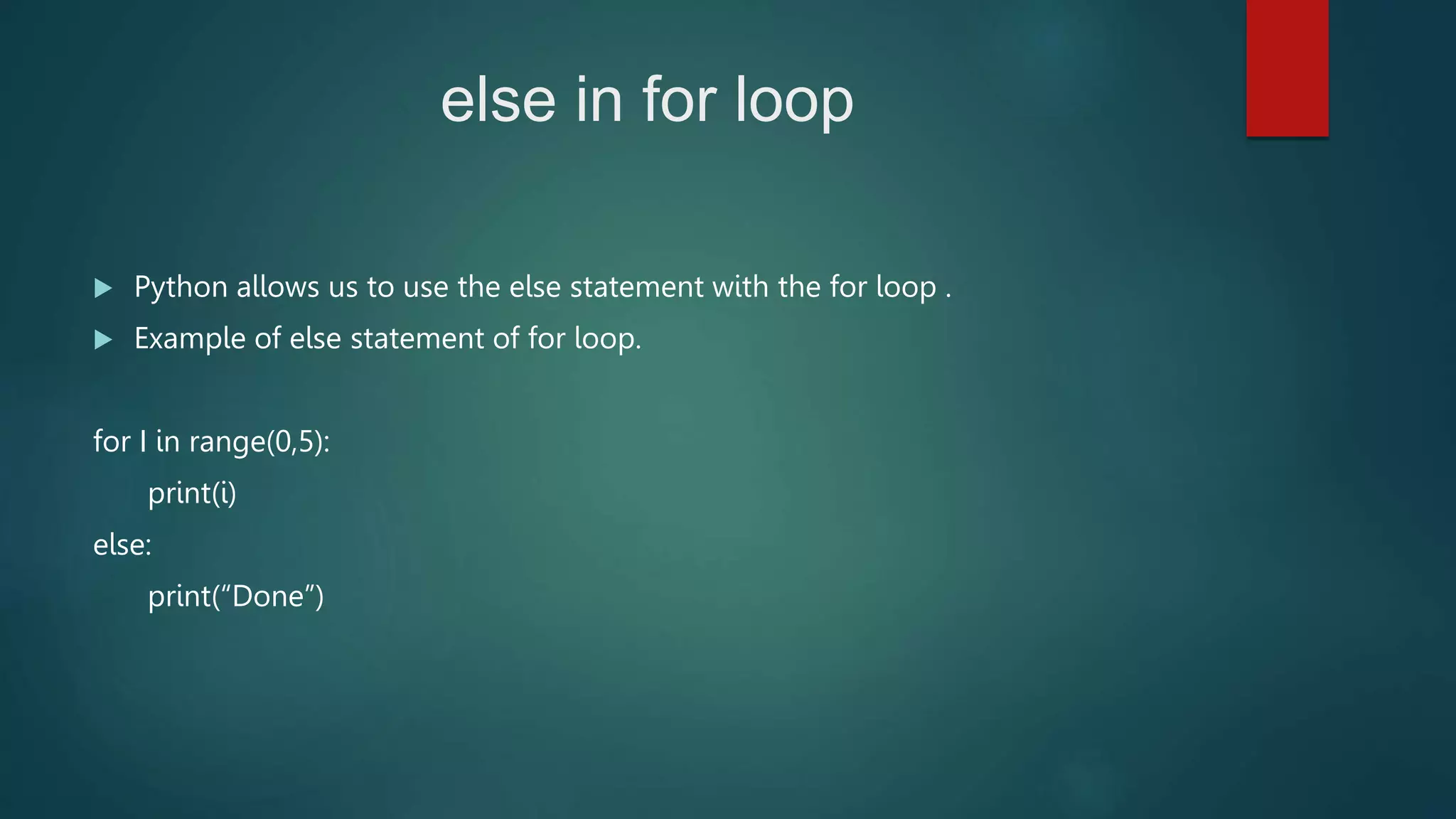 else in for loop

Python allows us to use the else statement with the for loop .

Example of else statement of for loop.

for I in range(0,5):
    print(i)
else:
    print(“Done”)